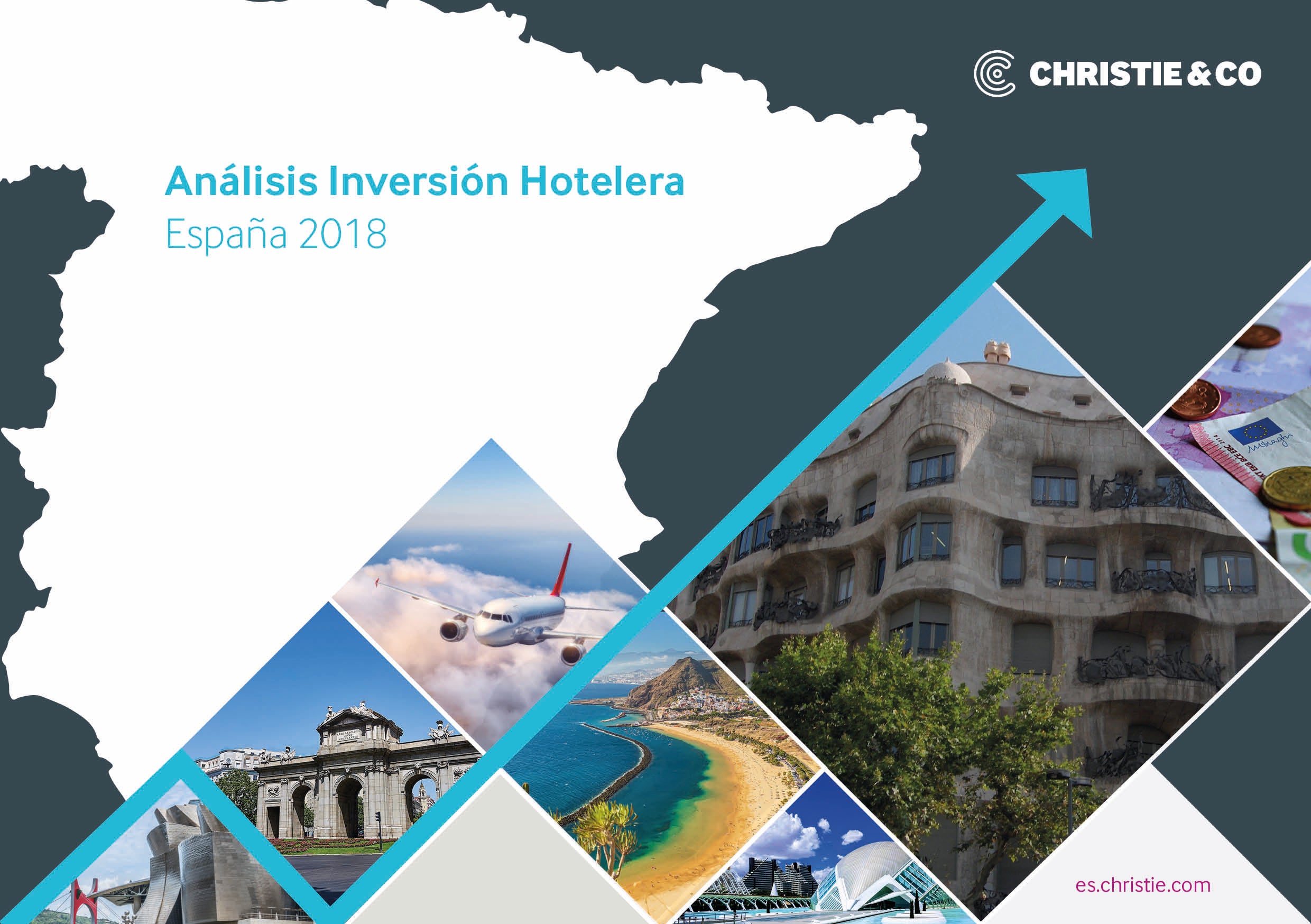 CHRISTIE & CO

Análisis Inversión Hotelera
España 2018

es.christie.com